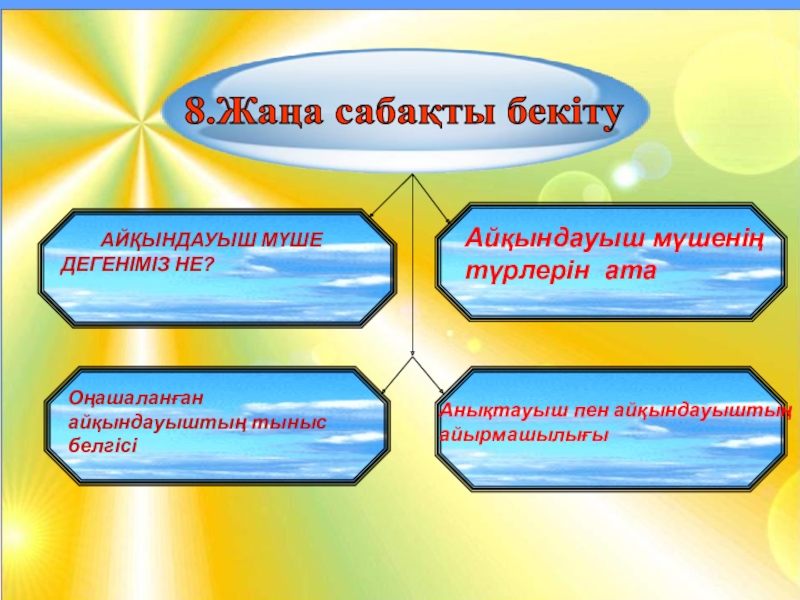 8.Жаңа сабақты бекіту

АЙҚЫНДАУЫШ МҮШЕ ДЕГЕНІМІЗ НЕ?

Айқындауыш мүшенің түрлерін ата

Оңашаланған айқындауыштың тыныс белгісі

Анықтауыш пен айқындауыштың айырмашылығы